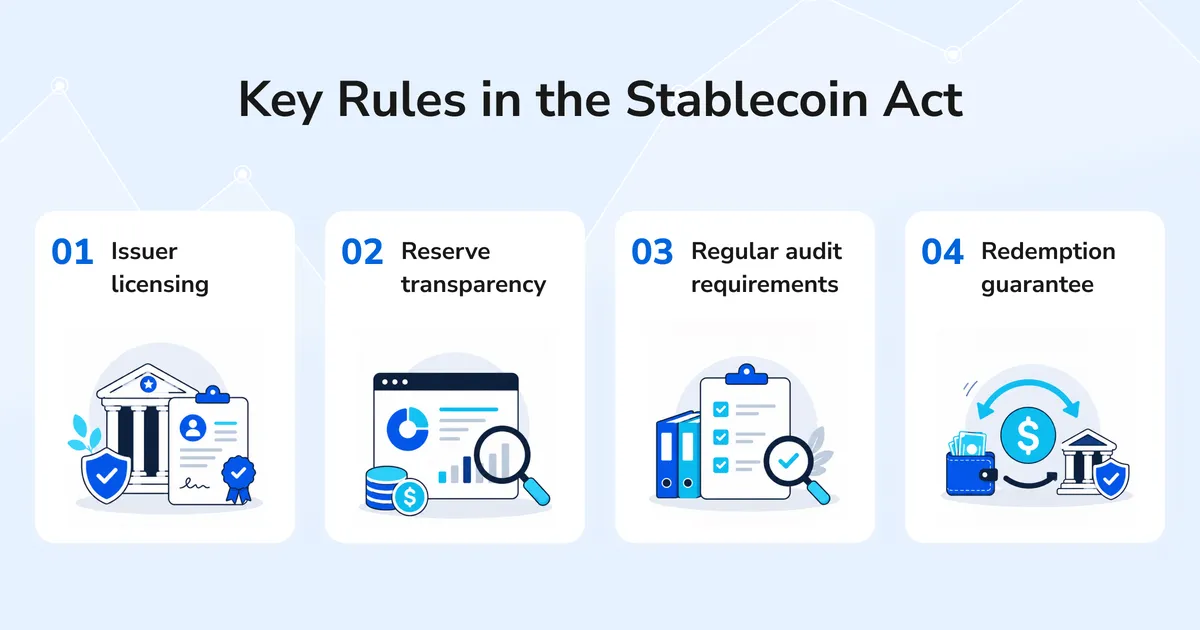 Key Rules in the Stablecoin Act

01 Issuer licensing

02 Reserve transparency

03 Regular audit requirements

04 Redemption guarantee